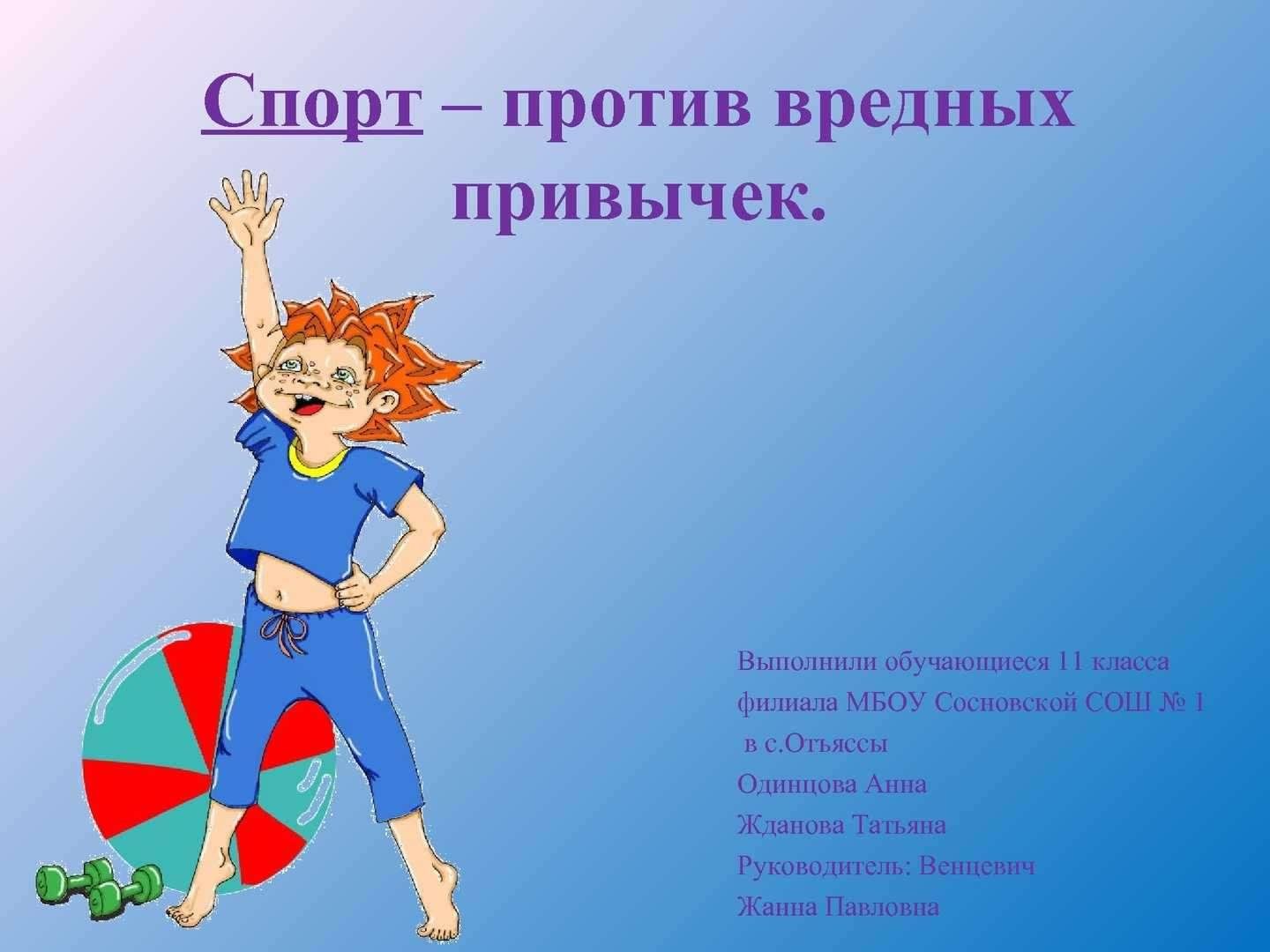 Спорт – против вредных привычек.

Выполнили обучающиеся 11 класса
филиала МБОУ Сосновской СОШ № 1
в с.Отъяссы
Одинцова Анна
Жданова Татьяна
Руководитель: Венцевич
Жанна Павловна